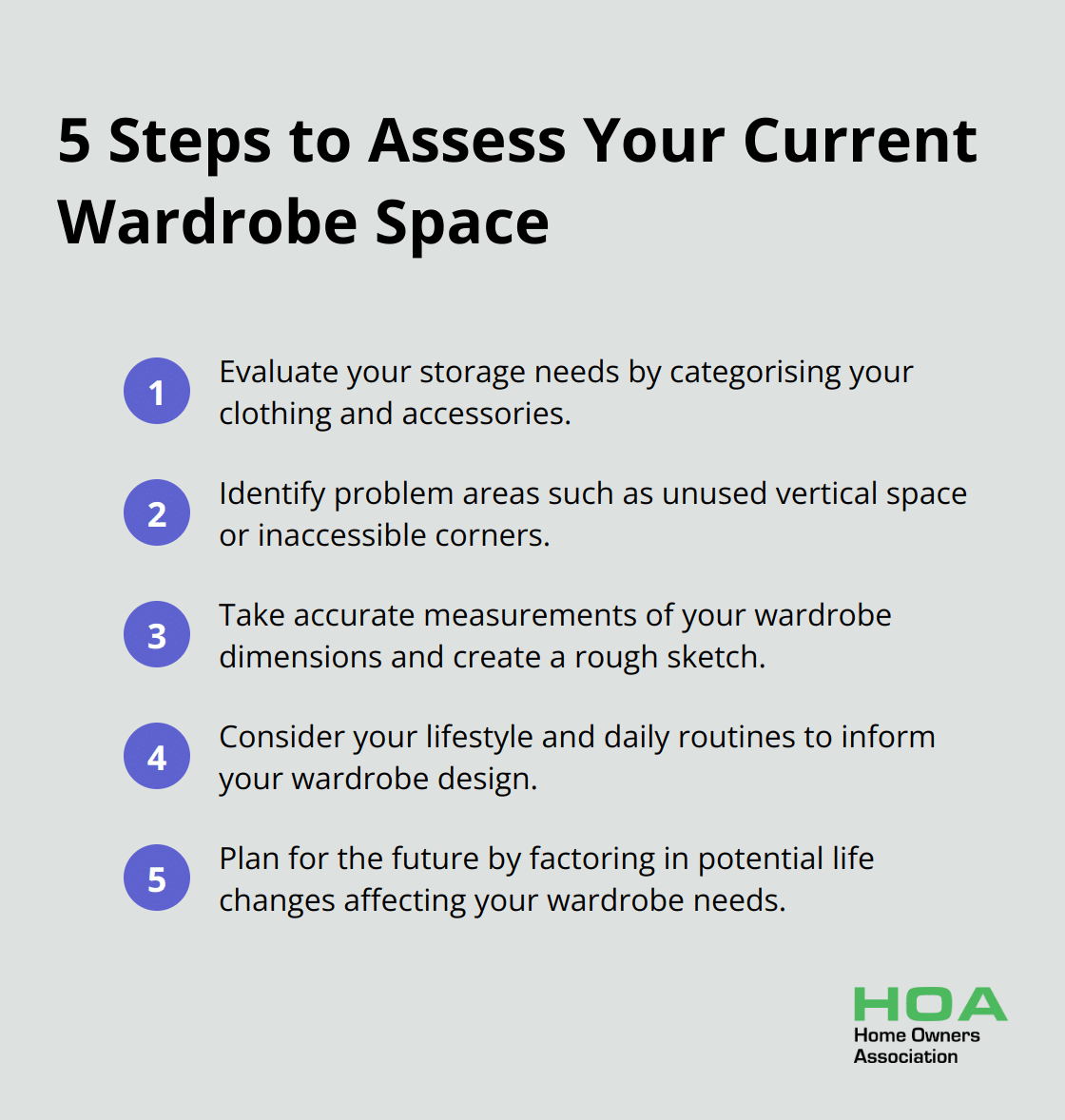 5 Steps to Assess Your Current Wardrobe Space

1 Evaluate your storage needs by categorising your clothing and accessories.

2 Identify problem areas such as unused vertical space or inaccessible corners.

3 Take accurate measurements of your wardrobe dimensions and create a rough sketch.

4 Consider your lifestyle and daily routines to inform your wardrobe design.

5 Plan for the future by factoring in potential life changes affecting your wardrobe needs.

HOA
Home Owners
Association